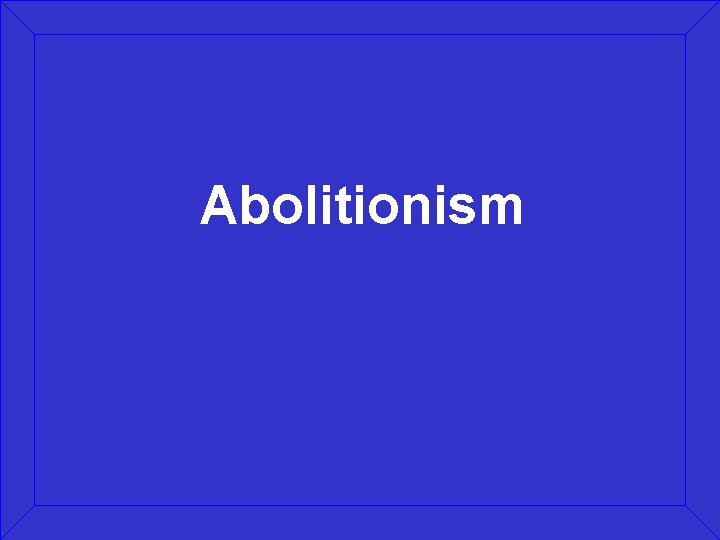 Abolitionism